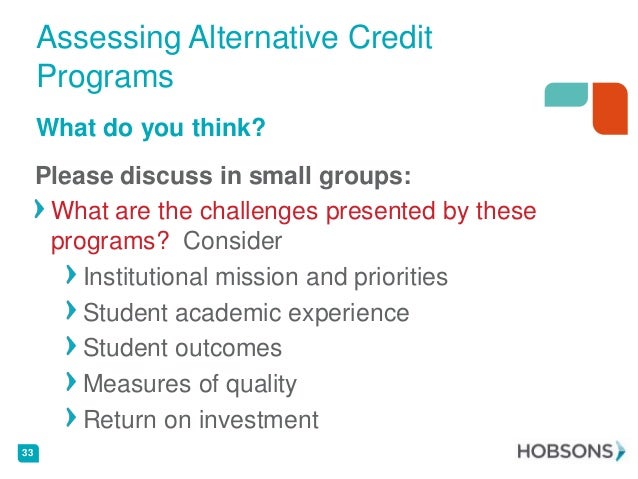 Assessing Alternative Credit Programs

What do you think?

Please discuss in small groups:

What are the challenges presented by these programs? Consider

Institutional mission and priorities

Student academic experience

Student outcomes

Measures of quality

Return on investment

33

HOBSONS